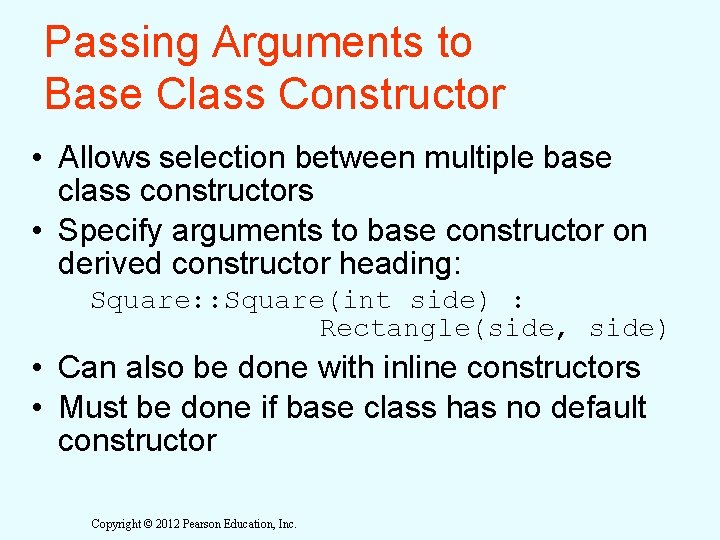 Passing Arguments to Base Class Constructor

• Allows selection between multiple base class constructors
• Specify arguments to base constructor on derived constructor heading:

Square::Square(int side) :
                Rectangle(side, side)

• Can also be done with inline constructors
• Must be done if base class has no default constructor

Copyright © 2012 Pearson Education, Inc.